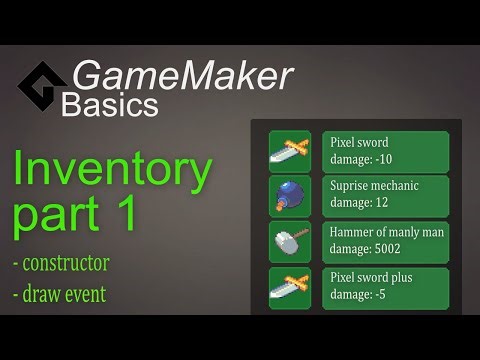 GameMaker
Basics

Inventory
part 1

- constructor
- draw event

Pixel sword
damage: -10

Suprise mechanic
damage: 12

Hammer of manly man
damage: 5002

Pixel sword plus
damage: -5